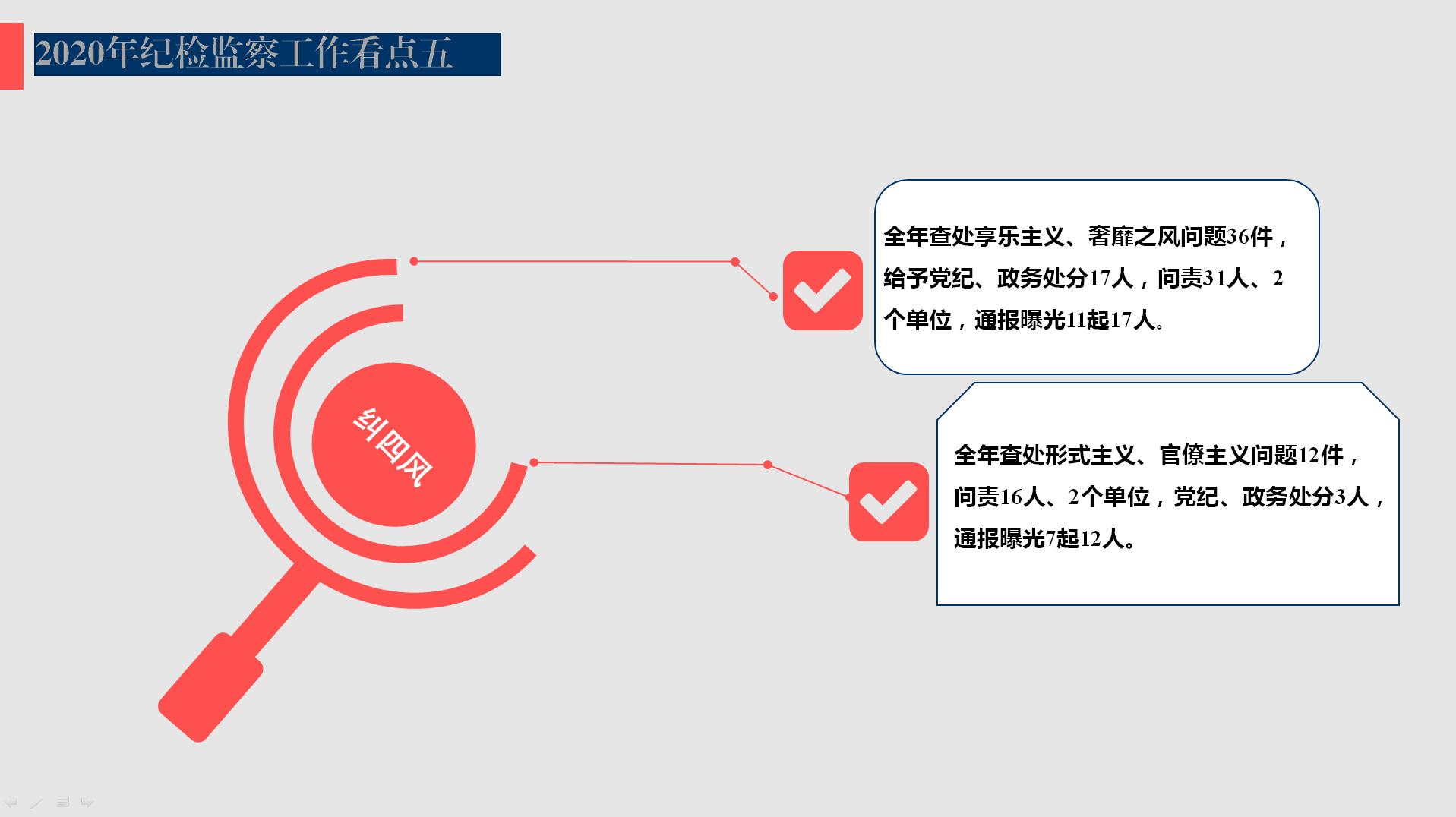 2020年纪检监察工作看点五

纠四风

全年查处享乐主义、奢靡之风问题36件，给予党纪、政务处分17人，问责31人、2个单位，通报曝光11起17人。

全年查处形式主义、官僚主义问题12件，问责16人、2个单位，党纪、政务处分3人，通报曝光7起12人。